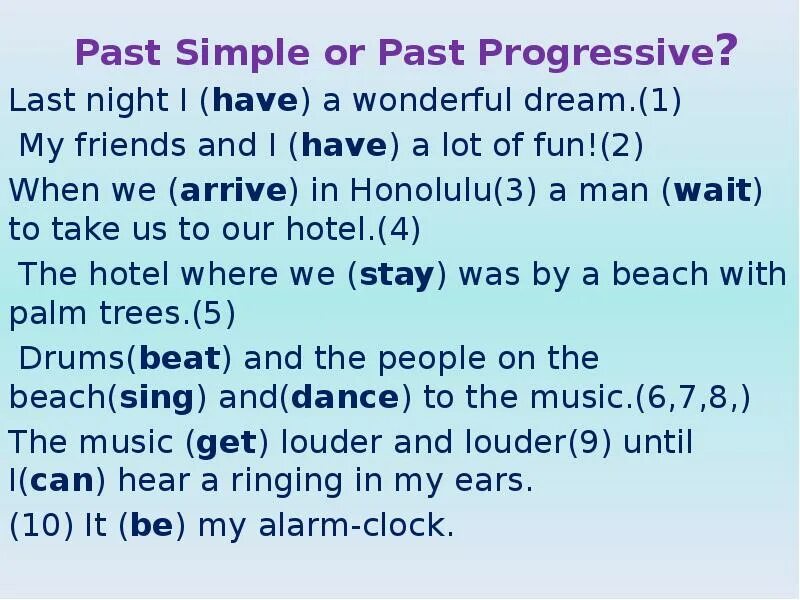 Past Simple or Past Progressive?

Last night I (have) a wonderful dream.(1)

My friends and I (have) a lot of fun!(2)

When we (arrive) in Honolulu(3) a man (wait) to take us to our hotel.(4)

The hotel where we (stay) was by a beach with palm trees.(5)

Drums(beat) and the people on the beach(sing) and(dance) to the music.(6,7,8,)

The music (get) louder and louder(9) until I(can) hear a ringing in my ears.

(10) It (be) my alarm-clock.